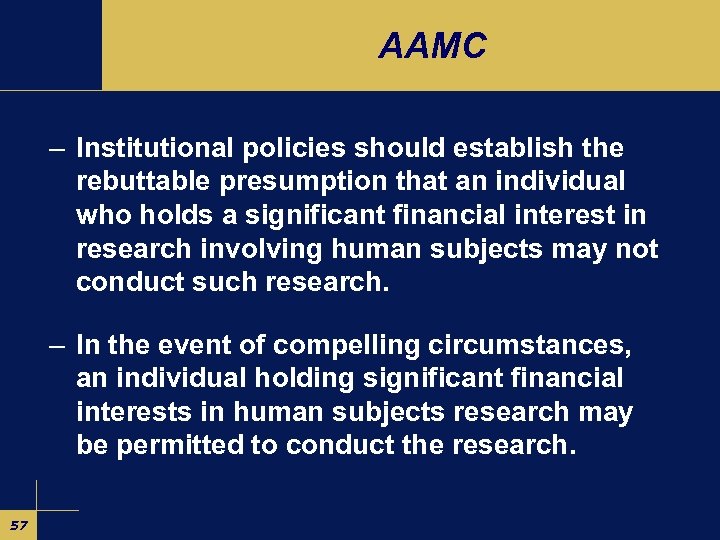 AAMC

– Institutional policies should establish the rebuttable presumption that an individual who holds a significant financial interest in research involving human subjects may not conduct such research.

– In the event of compelling circumstances, an individual holding significant financial interests in human subjects research may be permitted to conduct the research.

57